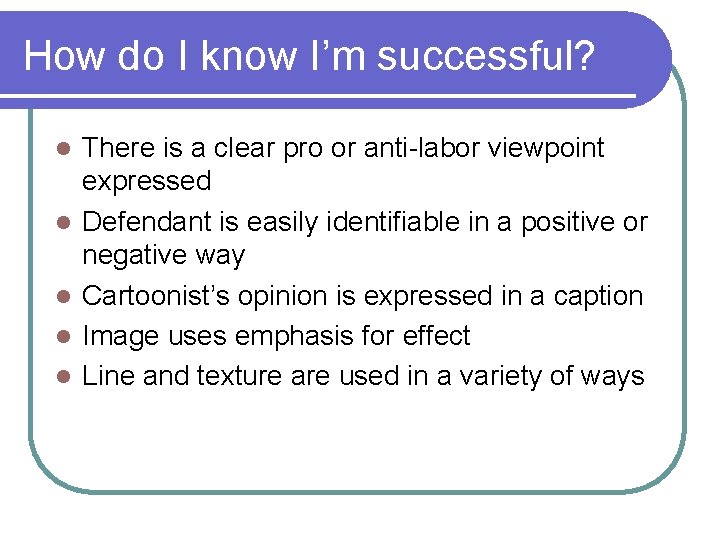 How do I know I'm successful?

- There is a clear pro or anti-labor viewpoint expressed
- Defendant is easily identifiable in a positive or negative way
- Cartoonist's opinion is expressed in a caption
- Image uses emphasis for effect
- Line and texture are used in a variety of ways